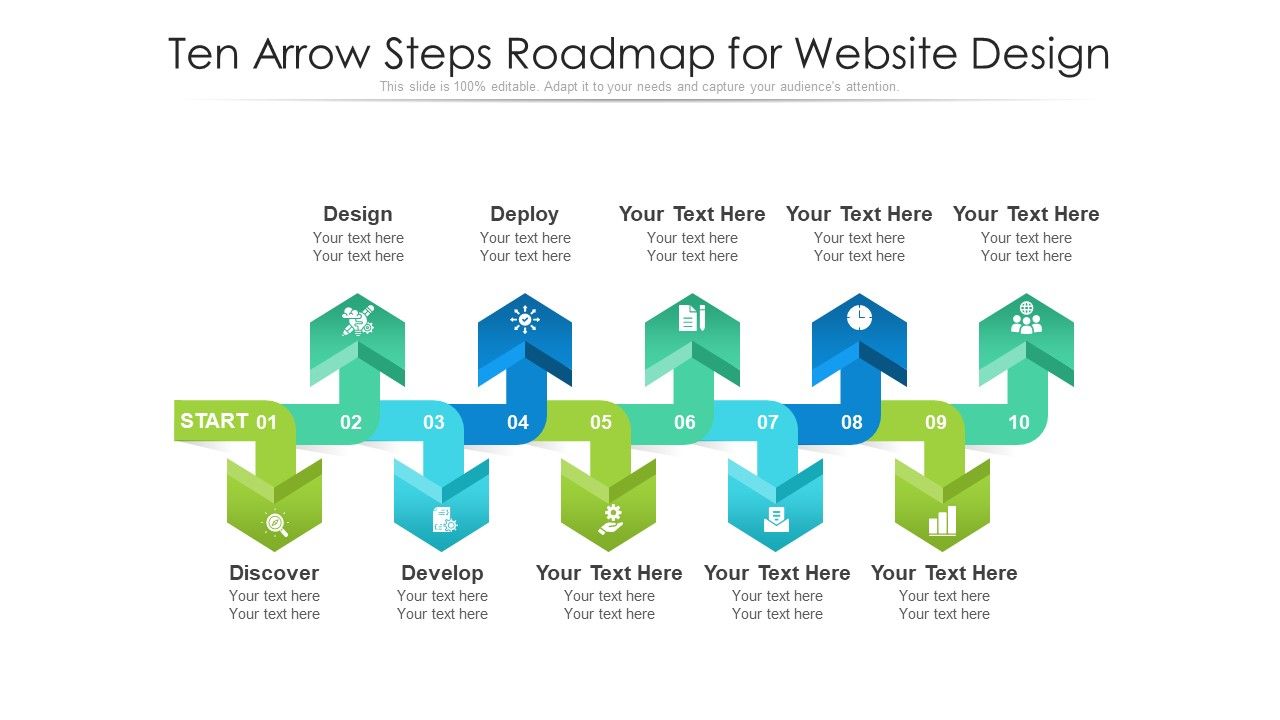 Ten Arrow Steps Roadmap for Website Design

This slide is 100% editable. Adapt it to your needs and capture your audience's attention.

Design
Your text here
Your text here

Deploy
Your text here
Your text here

Your Text Here
Your text here
Your text here

Your Text Here
Your text here
Your text here

Your Text Here
Your text here
Your text here

START 01 02 03 04 05 06 07 08 09 10

Discover
Your text here
Your text here

Develop
Your text here
Your text here

Your Text Here
Your text here
Your text here

Your Text Here
Your text here
Your text here

Your Text Here
Your text here
Your text here